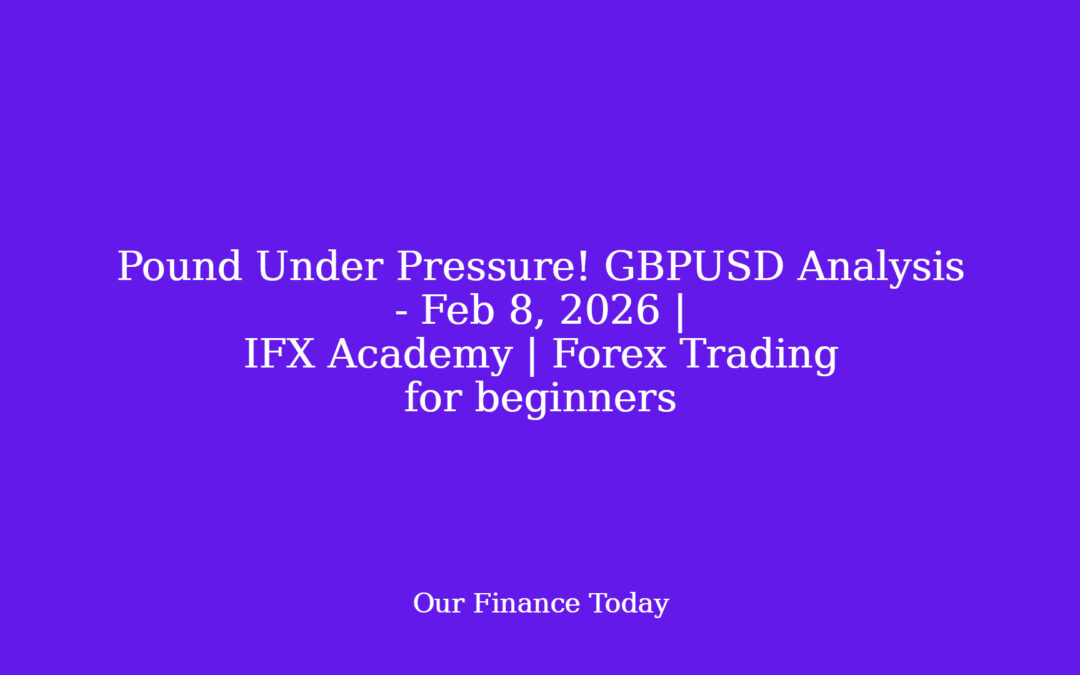 Pound Under Pressure! GBPUSD Analysis - Feb 8, 2026 | IFX Academy | Forex Trading for beginners

Our Finance Today